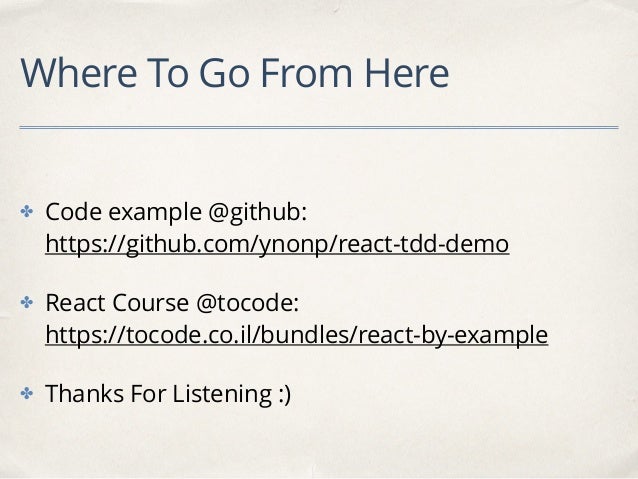 Where To Go From Here

✤ Code example @github: https://github.com/ynonp/react-tdd-demo

✤ React Course @tocode: https://tocode.co.il/bundles/react-by-example

✤ Thanks For Listening :)